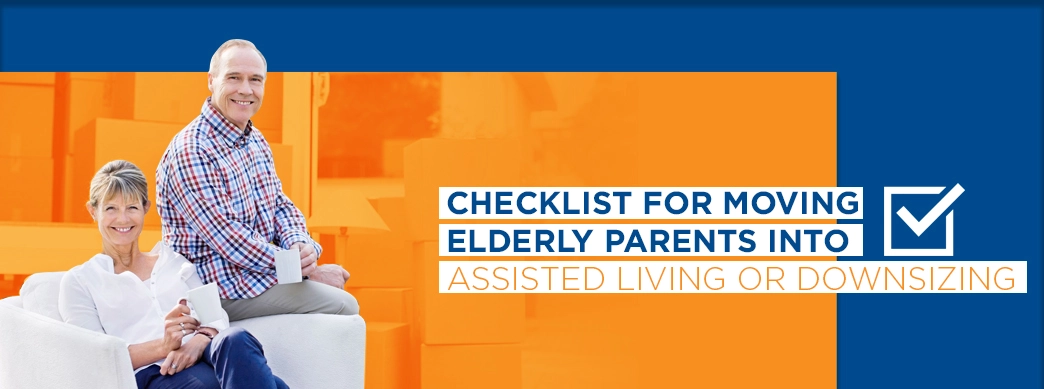 CHECKLIST FOR MOVING ELDERLY PARENTS INTO ASSISTED LIVING OR DOWNSIZING